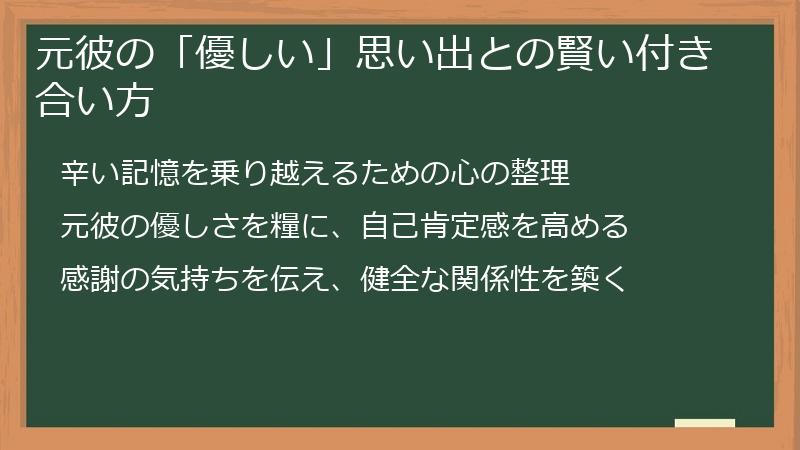 元彼の「優しい」思い出との賢い付き合い方

辛い記憶を乗り越えるための心の整理

元彼の優しさを糧に、自己肯定感を高める

感謝の気持ちを伝え、健全な関係性を築く